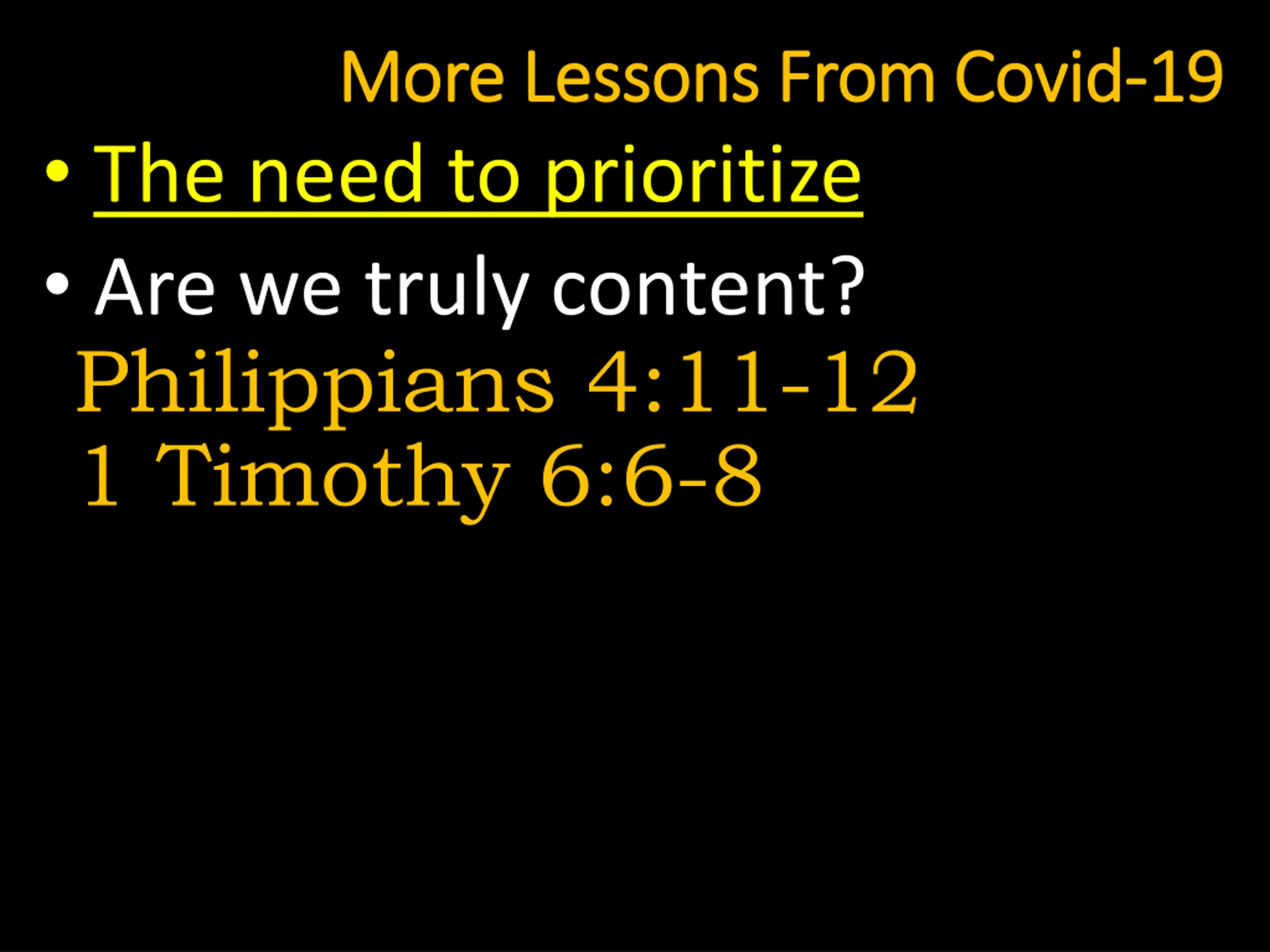 More Lessons From Covid-19

• The need to prioritize

• Are we truly content?

Philippians 4:11-12
1 Timothy 6:6-8